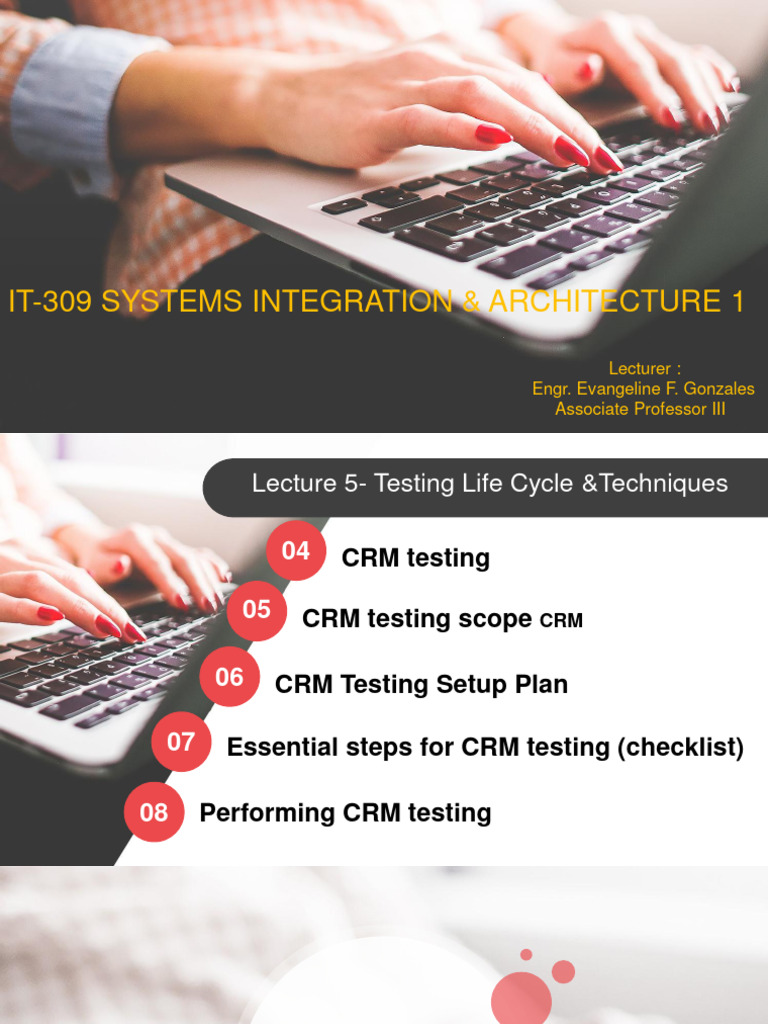 IT-309 SYSTEMS INTEGRATION & ARCHITECTURE 1

Lecturer :
Engr. Evangeline F. Gonzales
Associate Professor III

Lecture 5- Testing Life Cycle &Techniques

04 CRM testing

05 CRM testing scope CRM

06 CRM Testing Setup Plan

07 Essential steps for CRM testing (checklist)

08 Performing CRM testing